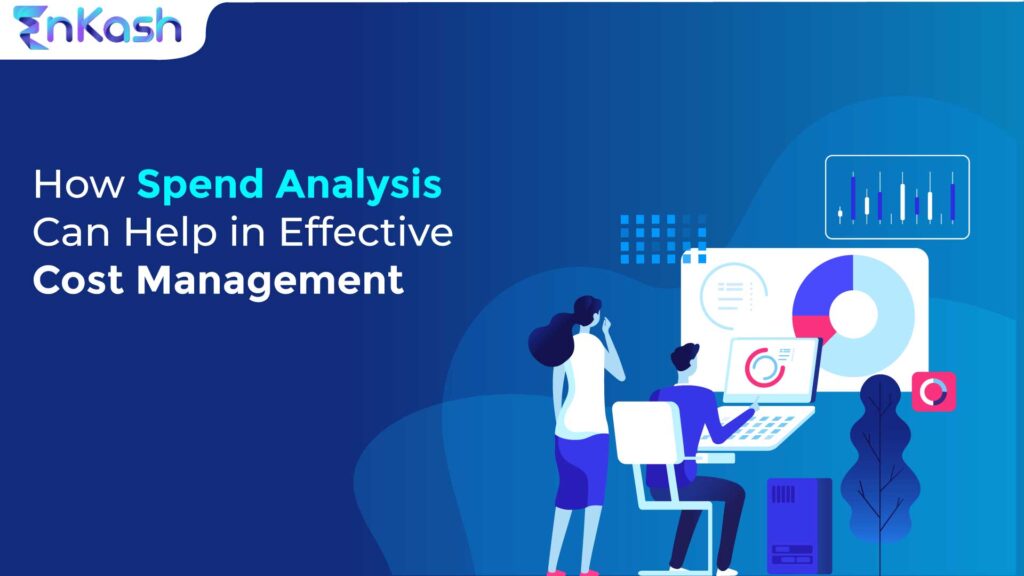 EnKash

How Spend Analysis Can Help in Effective Cost Management